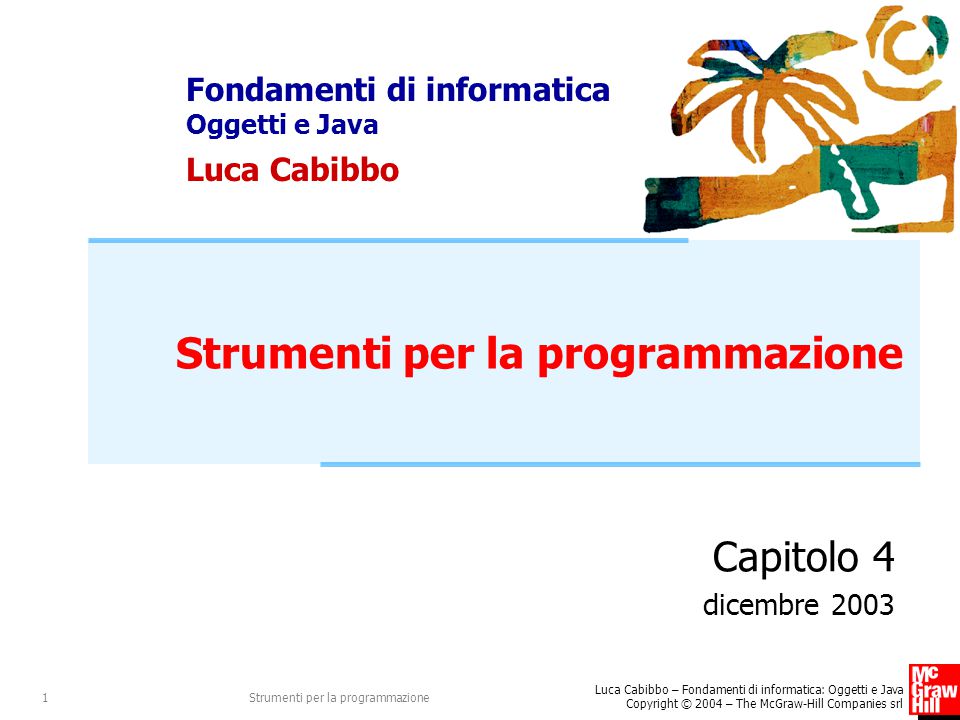 Fondamenti di informatica
Oggetti e Java

Luca Cabibbo

Strumenti per la programmazione

Capitolo 4
dicembre 2003

1

Strumenti per la programmazione

Luca Cabibbo – Fondamenti di informatica: Oggetti e Java
Copyright © 2004 – The McGraw-Hill Companies srl

Mc
Graw
Hill